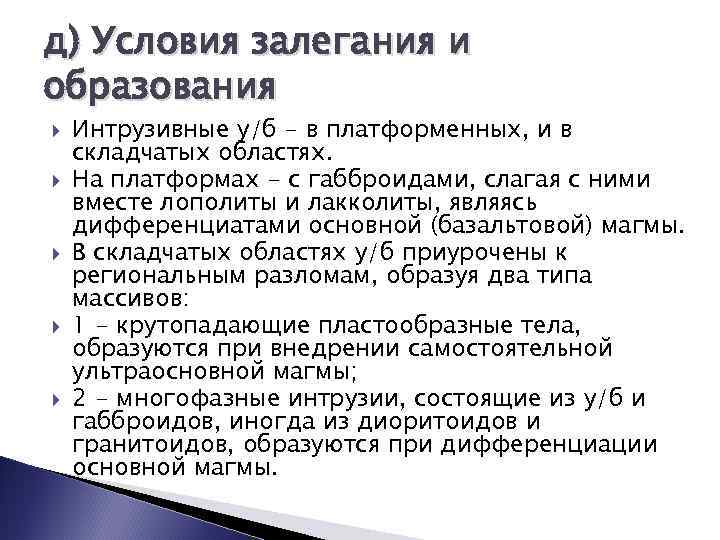 д) Условия залегания и образования

Интрузивные у/б – в платформенных, и в складчатых областях.

На платформах – с габброидами, слагая с ними вместе лополиты и лакколиты, являясь дифференциатами основной (базальтовой) магмы.

В складчатых областях у/б приурочены к региональным разломам, образуя два типа массивов:

1 – крутопадающие пластообразные тела, образуются при внедрении самостоятельной ультраосновной магмы;

2 – многофазные интрузии, состоящие из у/б и габброидов, иногда из диоритоидов и гранитоидов, образуются при дифференциации основной магмы.